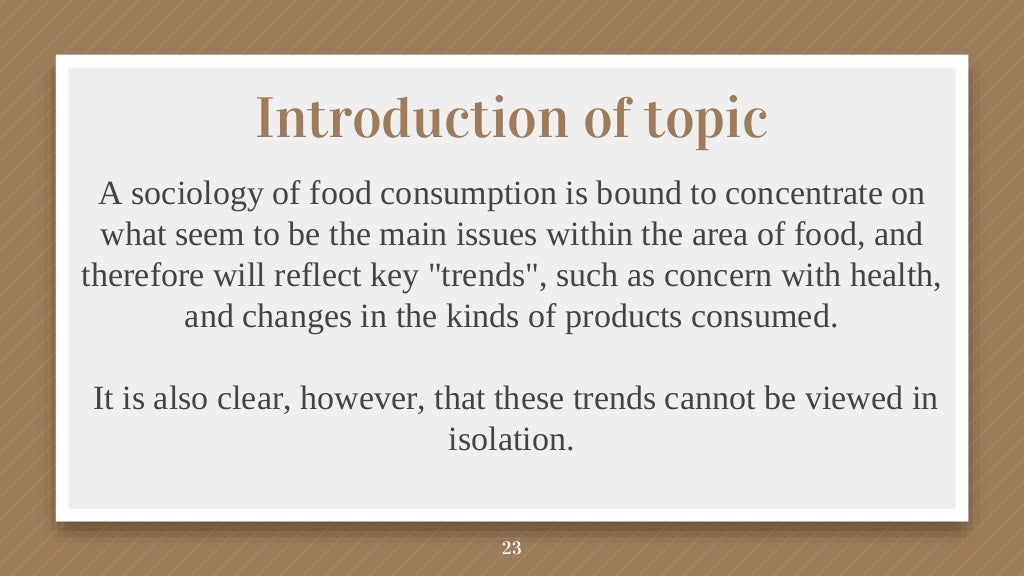 Introduction of topic

A sociology of food consumption is bound to concentrate on what seem to be the main issues within the area of food, and therefore will reflect key "trends", such as concern with health, and changes in the kinds of products consumed.

It is also clear, however, that these trends cannot be viewed in isolation.

23